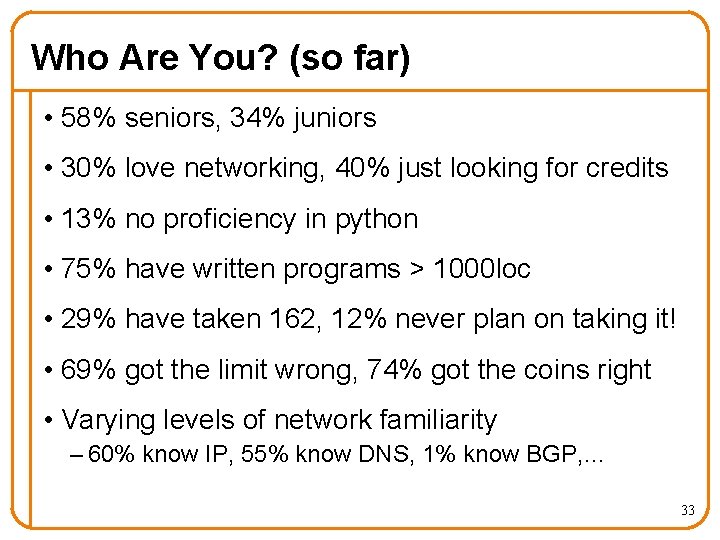 Who Are You? (so far)

• 58% seniors, 34% juniors

• 30% love networking, 40% just looking for credits

• 13% no proficiency in python

• 75% have written programs > 1000loc

• 29% have taken 162, 12% never plan on taking it!

• 69% got the limit wrong, 74% got the coins right

• Varying levels of network familiarity
– 60% know IP, 55% know DNS, 1% know BGP,...

33